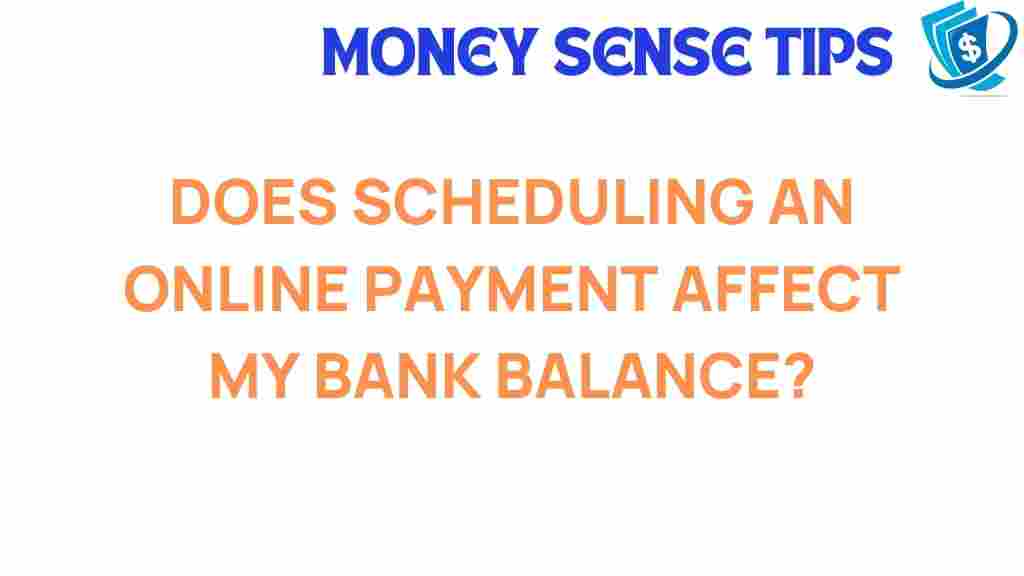 MONEY SENSE TIPS

$

DOES SCHEDULING AN ONLINE PAYMENT AFFECT MY BANK BALANCE?